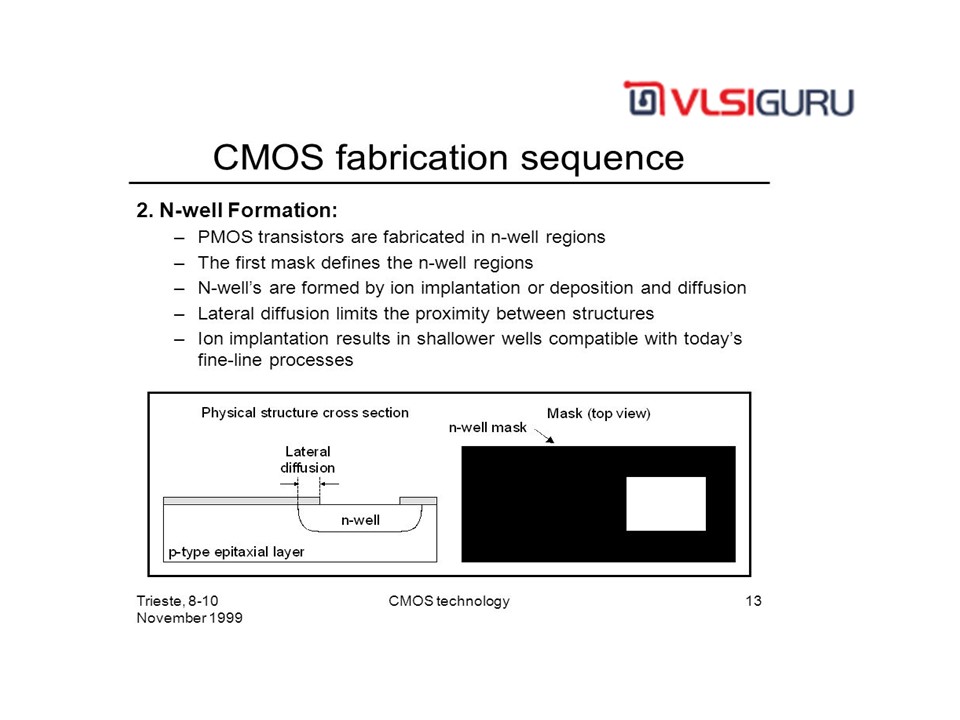 VLSIGURU

CMOS fabrication sequence

2. N-well Formation:

– PMOS transistors are fabricated in n-well regions
– The first mask defines the n-well regions
– N-well's are formed by ion implantation or deposition and diffusion
– Lateral diffusion limits the proximity between structures
– Ion implantation results in shallower wells compatible with today's fine-line processes

Physical structure cross section

Lateral diffusion

n-well

p-type epitaxial layer

Mask (top view)

n-well mask

Trieste, 8-10 November 1999

CMOS technology

13